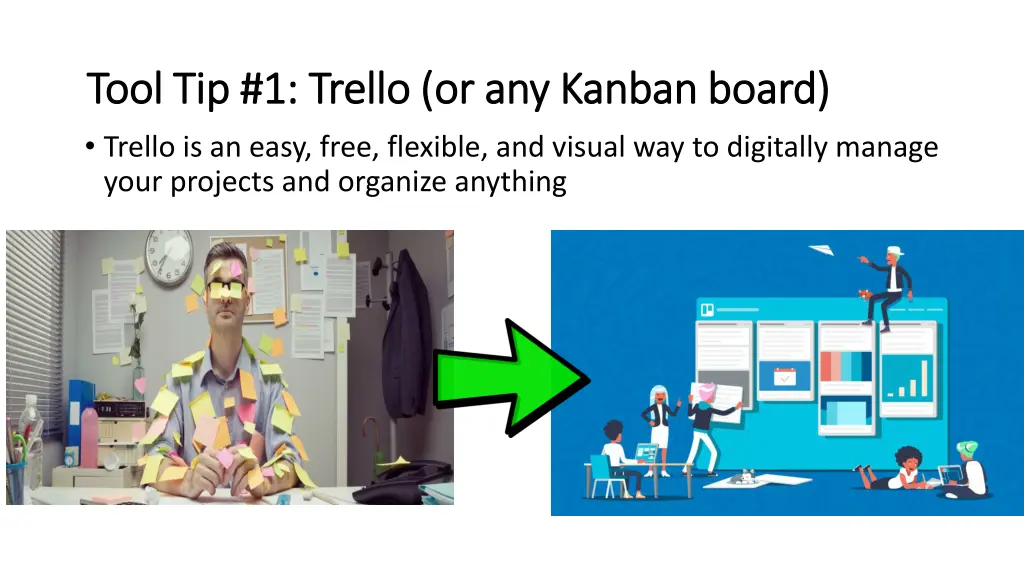 Tool Tip #1: Trello (or any Kanban board)

• Trello is an easy, free, flexible, and visual way to digitally manage your projects and organize anything